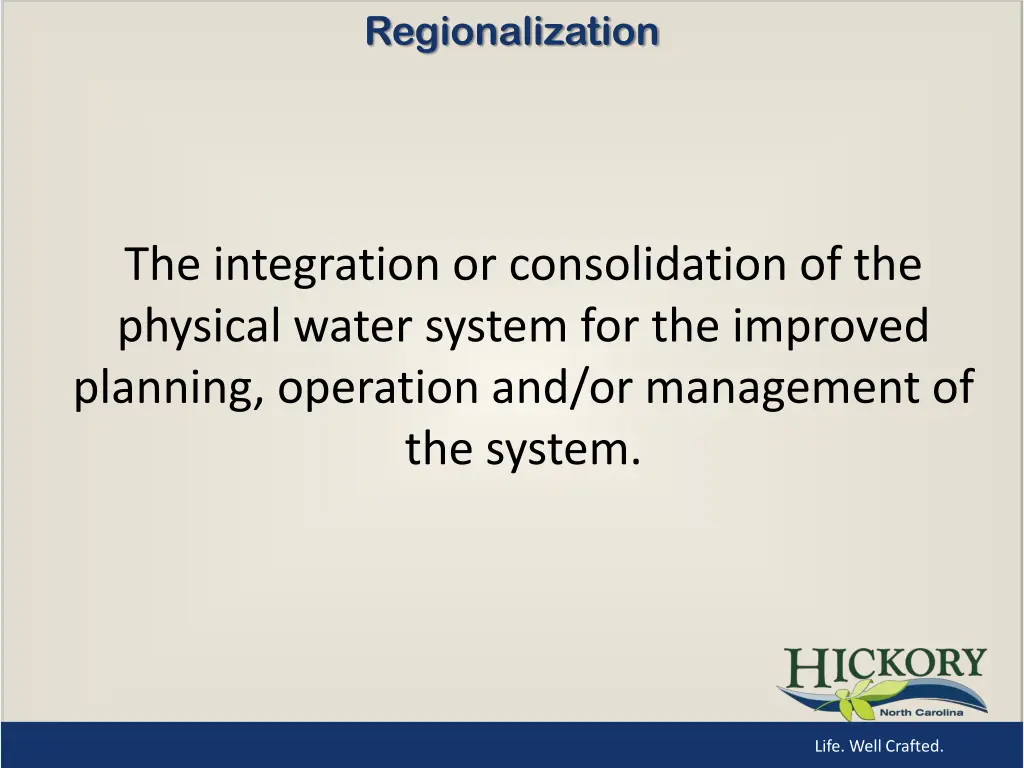 Regionalization

The integration or consolidation of the physical water system for the improved planning, operation and/or management of the system.

HICKORY
North Carolina

Life. Well Crafted.